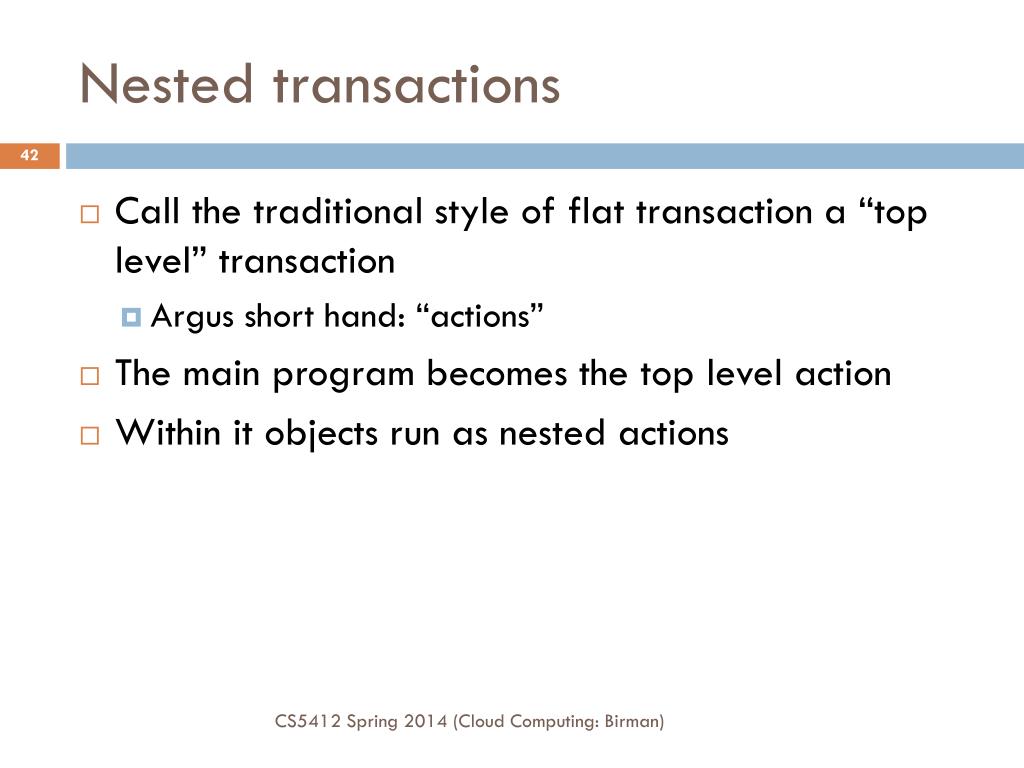 Nested transactions

42

Call the traditional style of flat transaction a “top level” transaction

Argus short hand: “actions”

The main program becomes the top level action

Within it objects run as nested actions

CS5412 Spring 2014 (Cloud Computing: Birman)